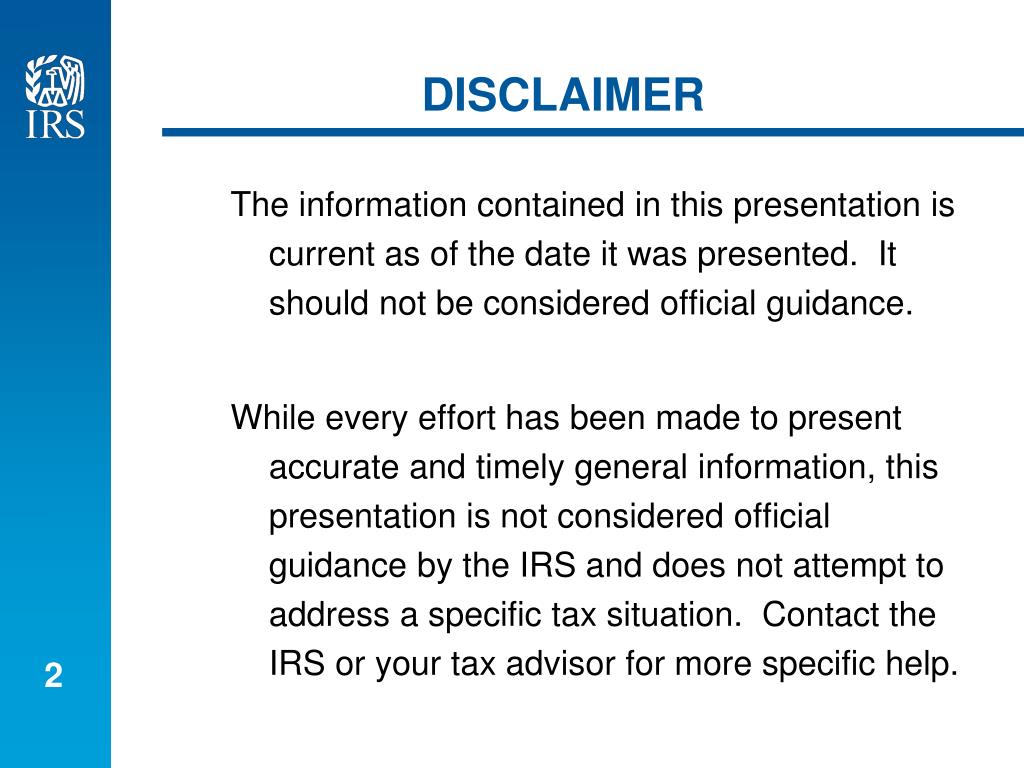 IRS

DISCLAIMER

The information contained in this presentation is current as of the date it was presented. It should not be considered official guidance.

While every effort has been made to present accurate and timely general information, this presentation is not considered official guidance by the IRS and does not attempt to address a specific tax situation. Contact the IRS or your tax advisor for more specific help.

2